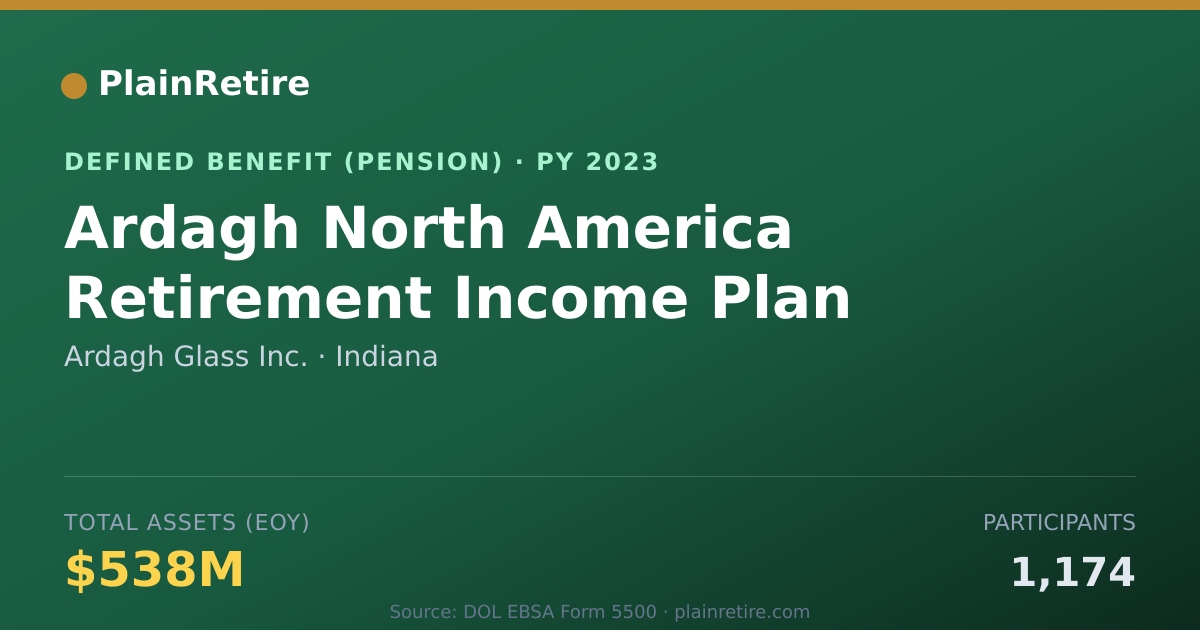 PlainRetire

DEFINED BENEFIT (PENSION) · PY 2023

Ardagh North America Retirement Income Plan

Ardagh Glass Inc. · Indiana

TOTAL ASSETS (EOY)

$538M

PARTICIPANTS

1,174

Source: DOL EBSA Form 5500 · plainretire.com